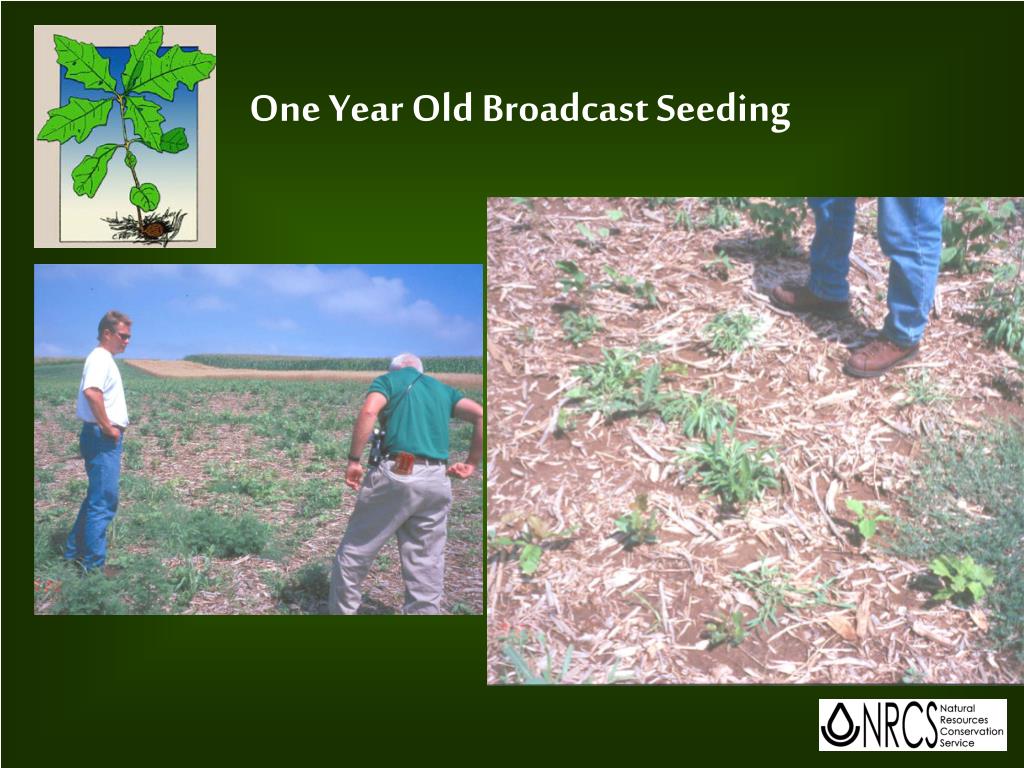 One Year Old Broadcast Seeding

NRCS Natural Resources Conservation Service